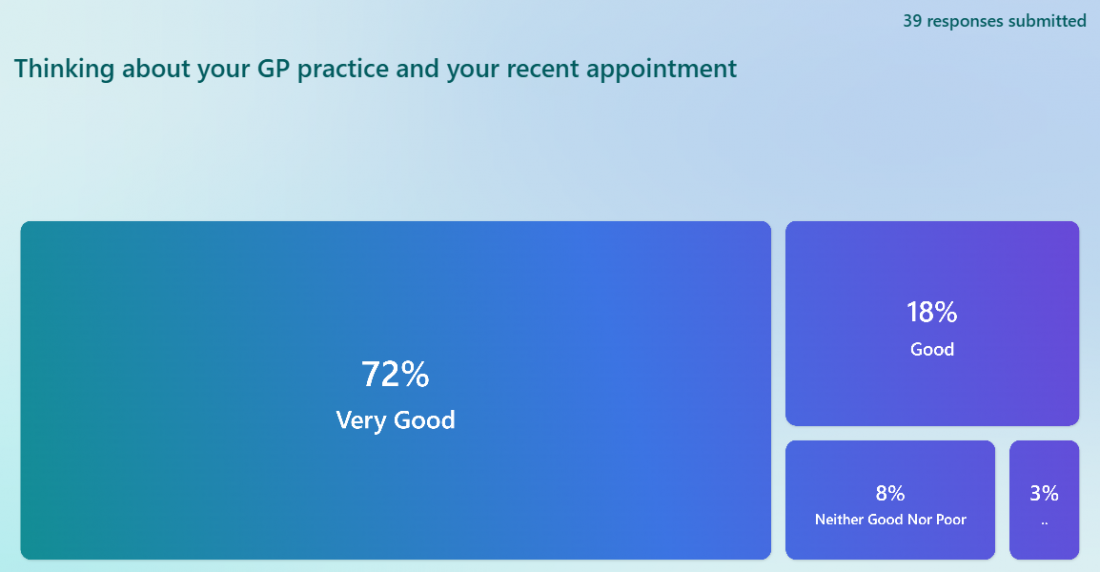 39 responses submitted

Thinking about your GP practice and your recent appointment

72%
Very Good

18%
Good

8%
Neither Good Nor Poor

3%
..